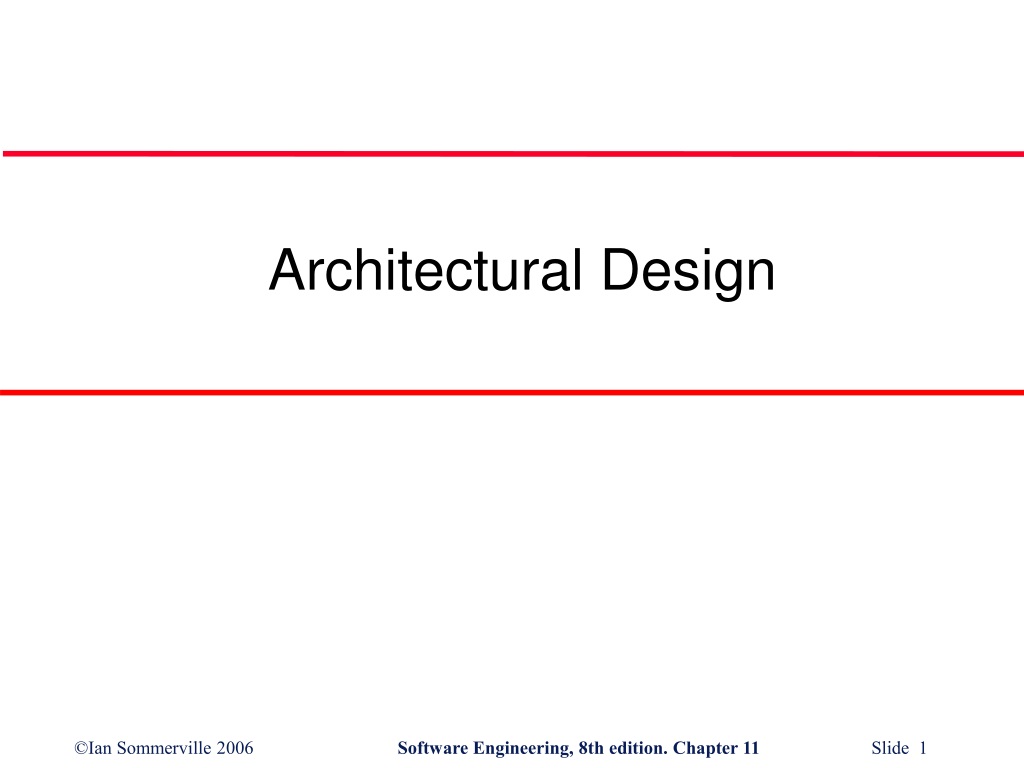 Architectural Design

©Ian Sommerville 2006

Software Engineering, 8th edition. Chapter 11

Slide 1